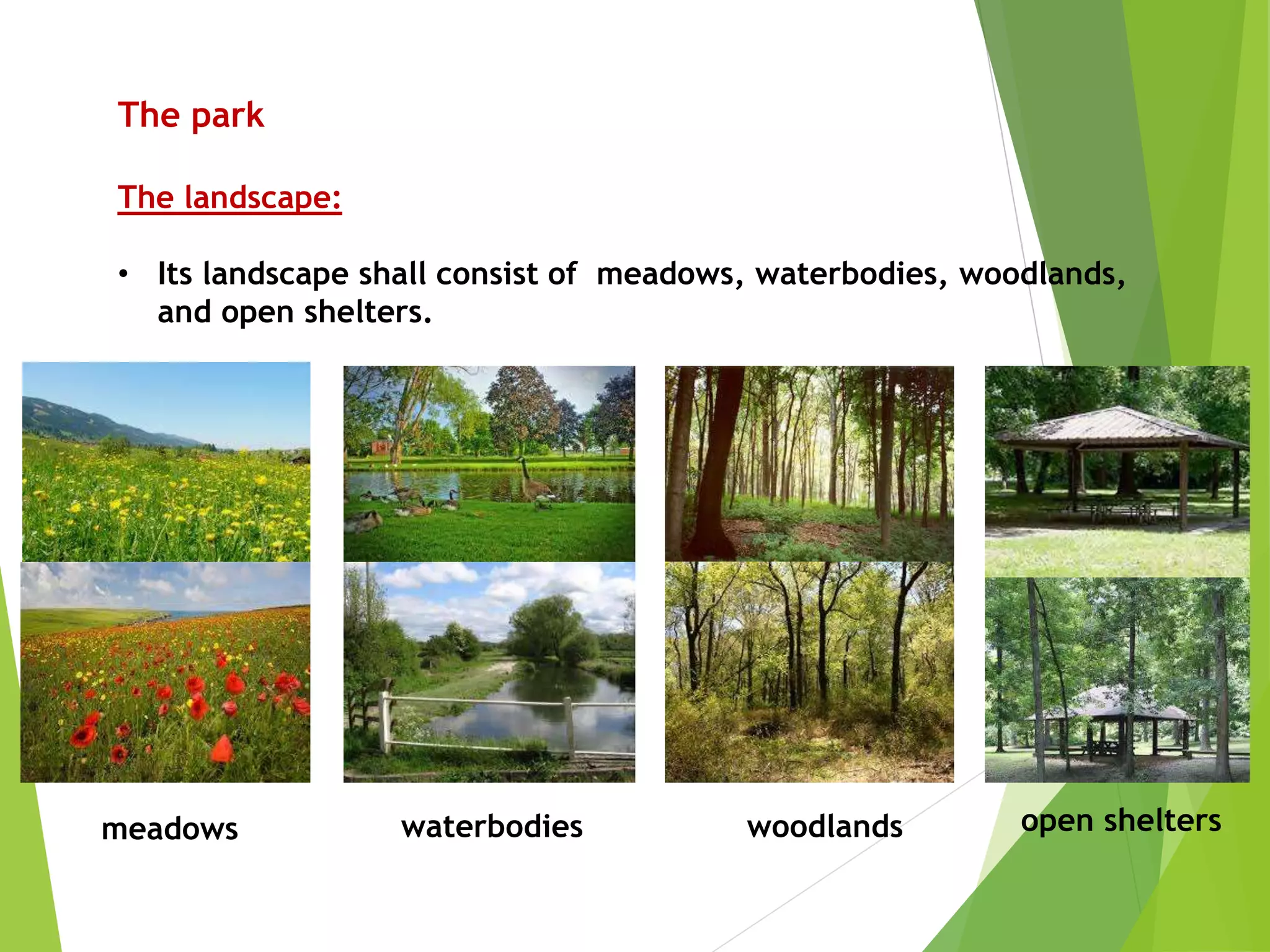 The park

The landscape:

• Its landscape shall consist of meadows, waterbodies, woodlands, and open shelters.

meadows

waterbodies

woodlands

open shelters